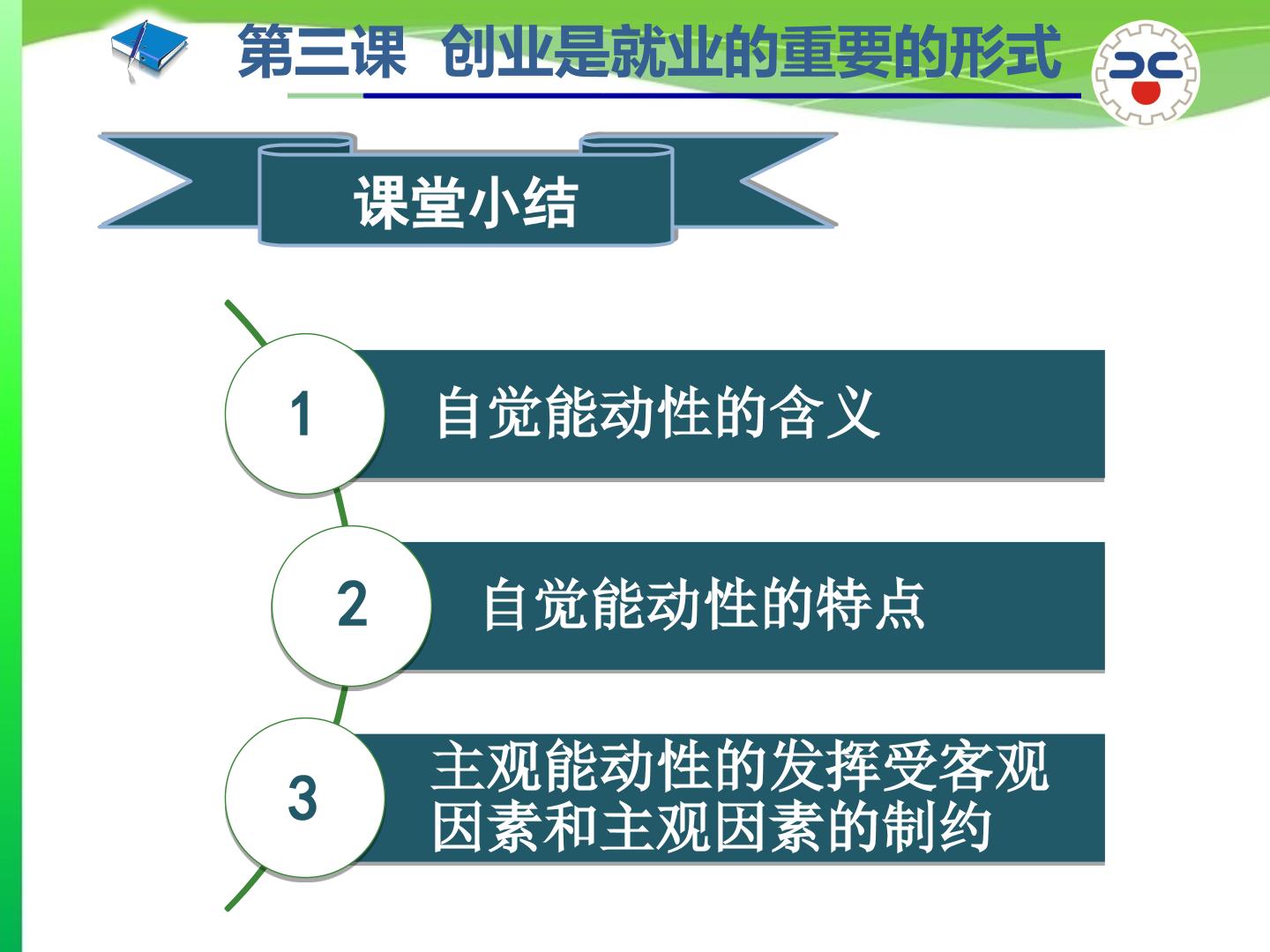 第三课 创业是就业的重要的形式

课堂小结

1 自觉能动性的含义

2 自觉能动性的特点

3 主观能动性的发挥受客观因素和主观因素的制约